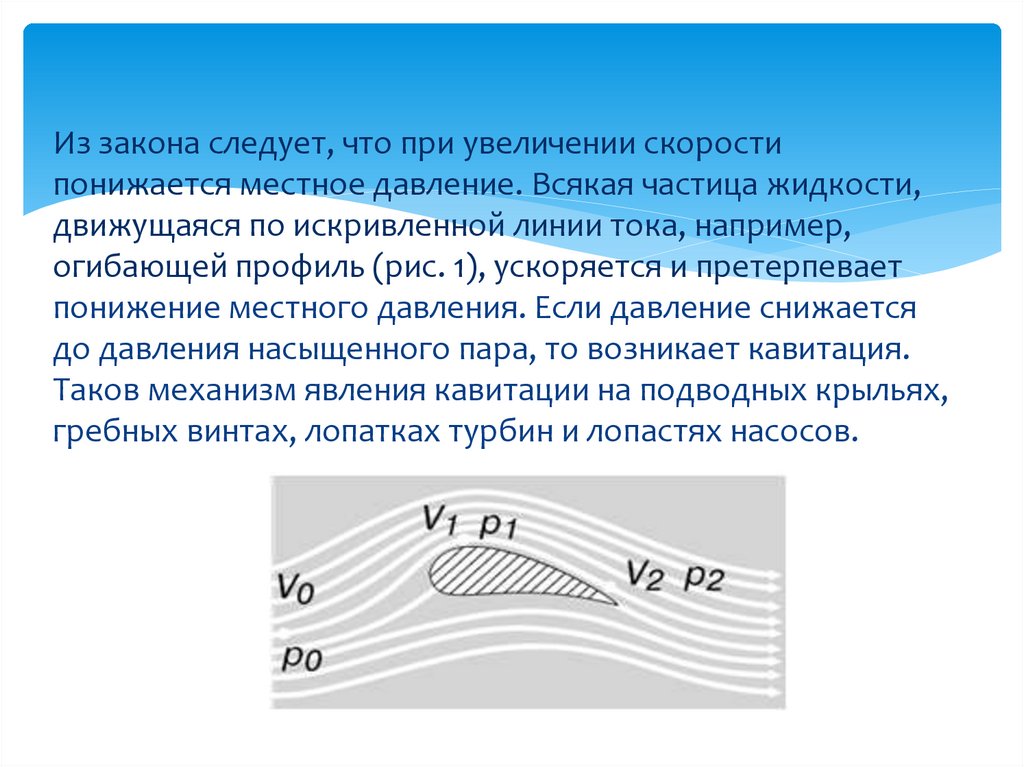 Из закона следует, что при увеличении скорости понижается местное давление. Всякая частица жидкости, движущаяся по искривленной линии тока, например, огибающей профиль (рис. 1), ускоряется и претерпевает понижение местного давления. Если давление снижается до давления насыщенного пара, то возникает кавитация. Таков механизм явления кавитации на подводных крыльях, гребных винтах, лопатках турбин и лопастях насосов.

$v_1$ $p_1$
$v_0$
$v_2$ $p_2$
$p_0$